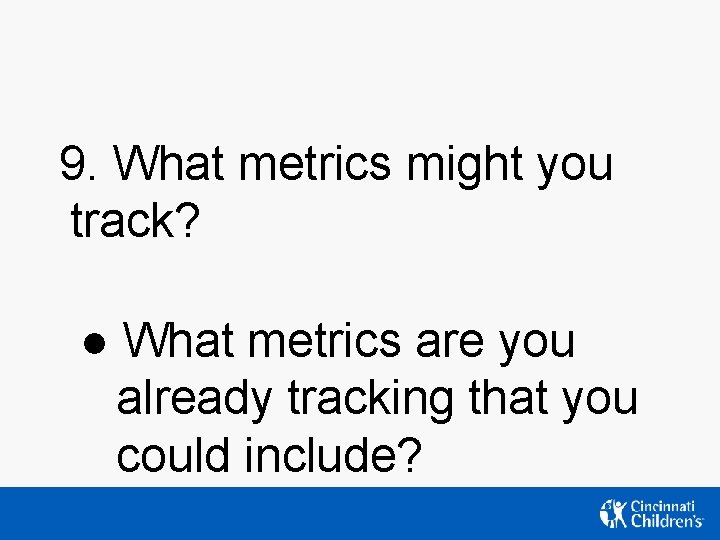 9. What metrics might you track?

● What metrics are you already tracking that you could include?

Cincinnati Children's